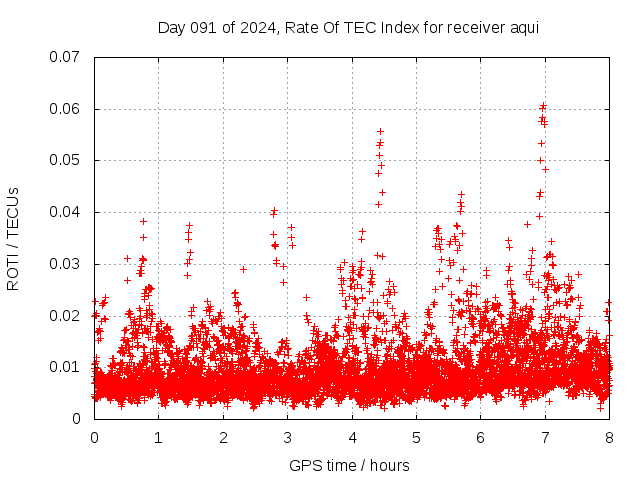 Day 091 of 2024, Rate Of TEC Index for receiver aqui

ROTI / TECUs

0.07
0.06
0.05
0.04
0.03
0.02
0.01
0

0 1 2 3 4 5 6 7 8

GPS time / hours